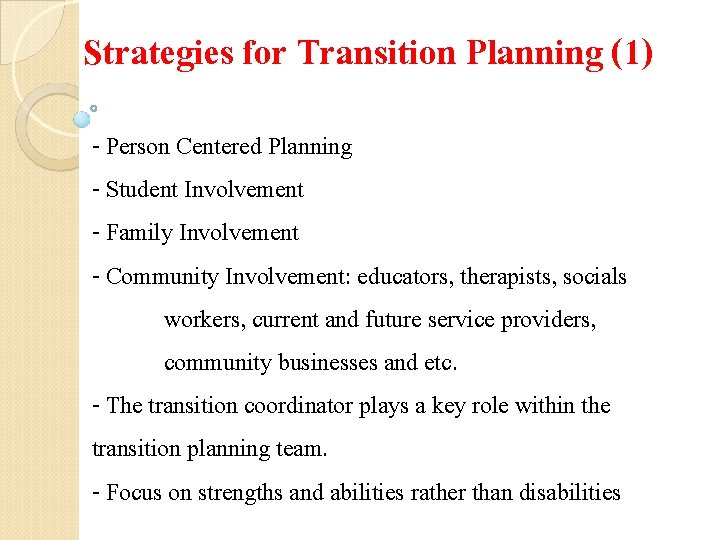 Strategies for Transition Planning (1)

- Person Centered Planning

- Student Involvement

- Family Involvement

- Community Involvement: educators, therapists, socials workers, current and future service providers, community businesses and etc.

- The transition coordinator plays a key role within the transition planning team.

- Focus on strengths and abilities rather than disabilities